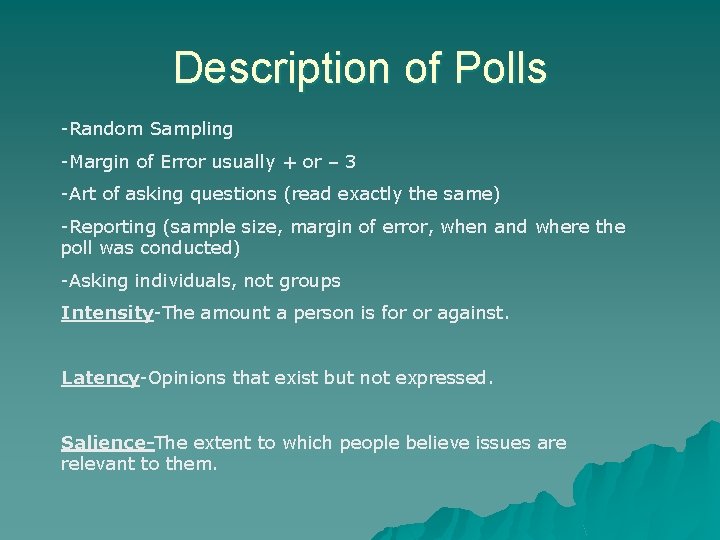 Description of Polls

-Random Sampling

-Margin of Error usually + or – 3

-Art of asking questions (read exactly the same)

-Reporting (sample size, margin of error, when and where the poll was conducted)

-Asking individuals, not groups

Intensity-The amount a person is for or against.

Latency-Opinions that exist but not expressed.

Salience-The extent to which people believe issues are relevant to them.